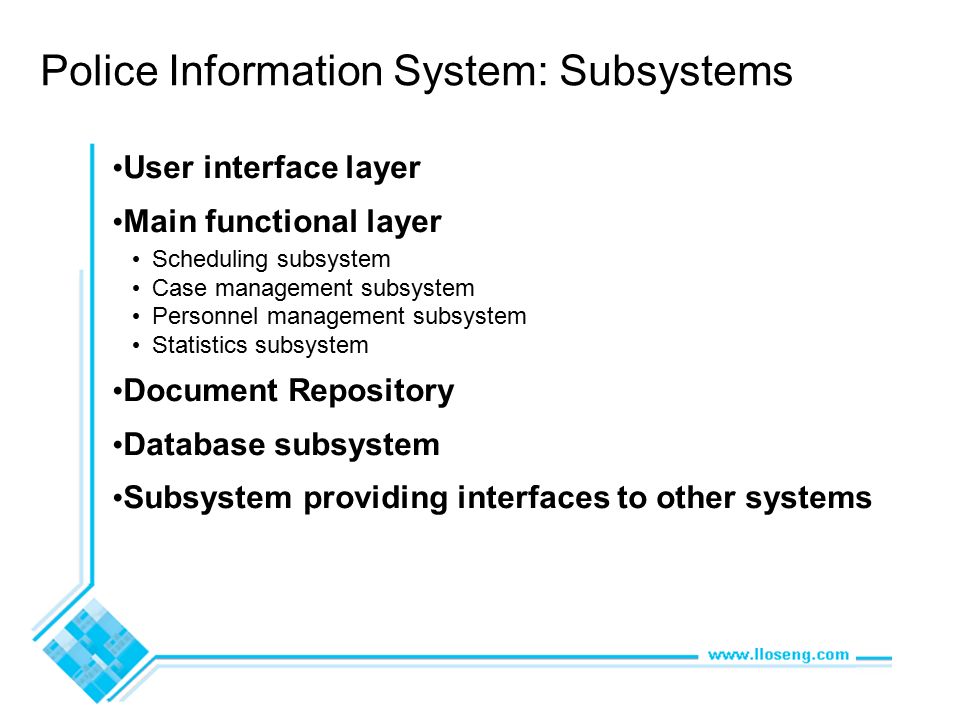 Police Information System: Subsystems

•User interface layer

•Main functional layer

• Scheduling subsystem
• Case management subsystem
• Personnel management subsystem
• Statistics subsystem

•Document Repository

•Database subsystem

•Subsystem providing interfaces to other systems

www.lloseng.com